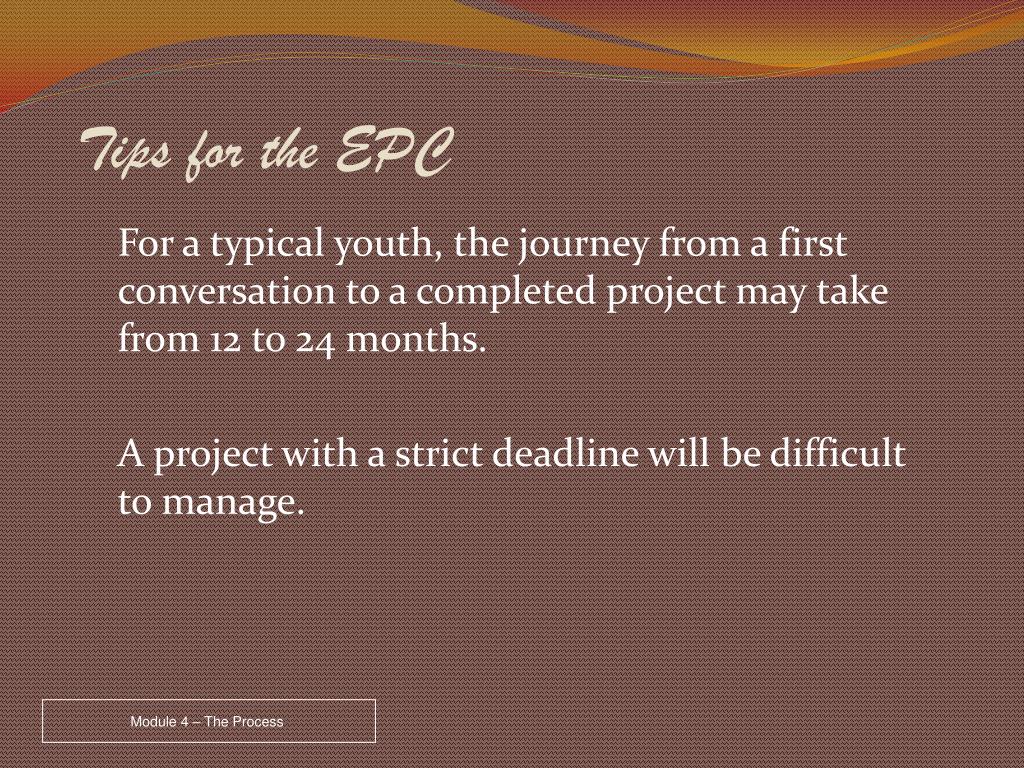 Tips for the EPC

For a typical youth, the journey from a first conversation to a completed project may take from 12 to 24 months.

A project with a strict deadline will be difficult to manage.

Module 4 – The Process